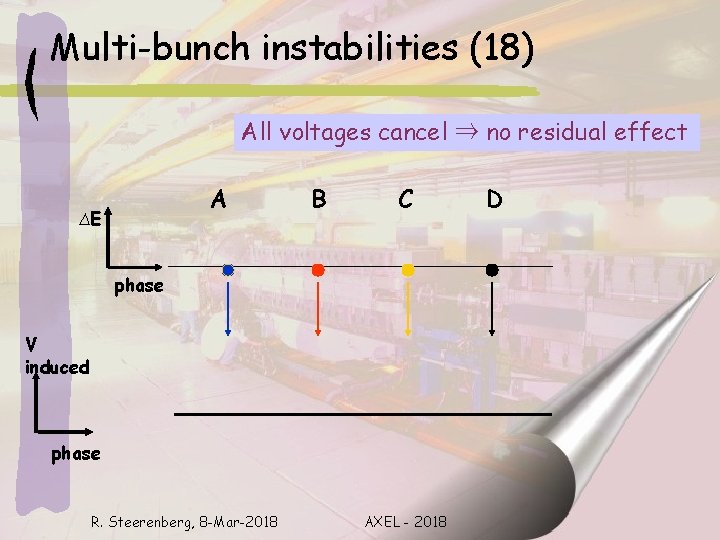 Multi-bunch instabilities (18)

All voltages cancel $\Rightarrow$ no residual effect

A B C D

$\Delta$E

phase

V
induced

phase

R. Steerenberg, 8-Mar-2018

AXEL - 2018